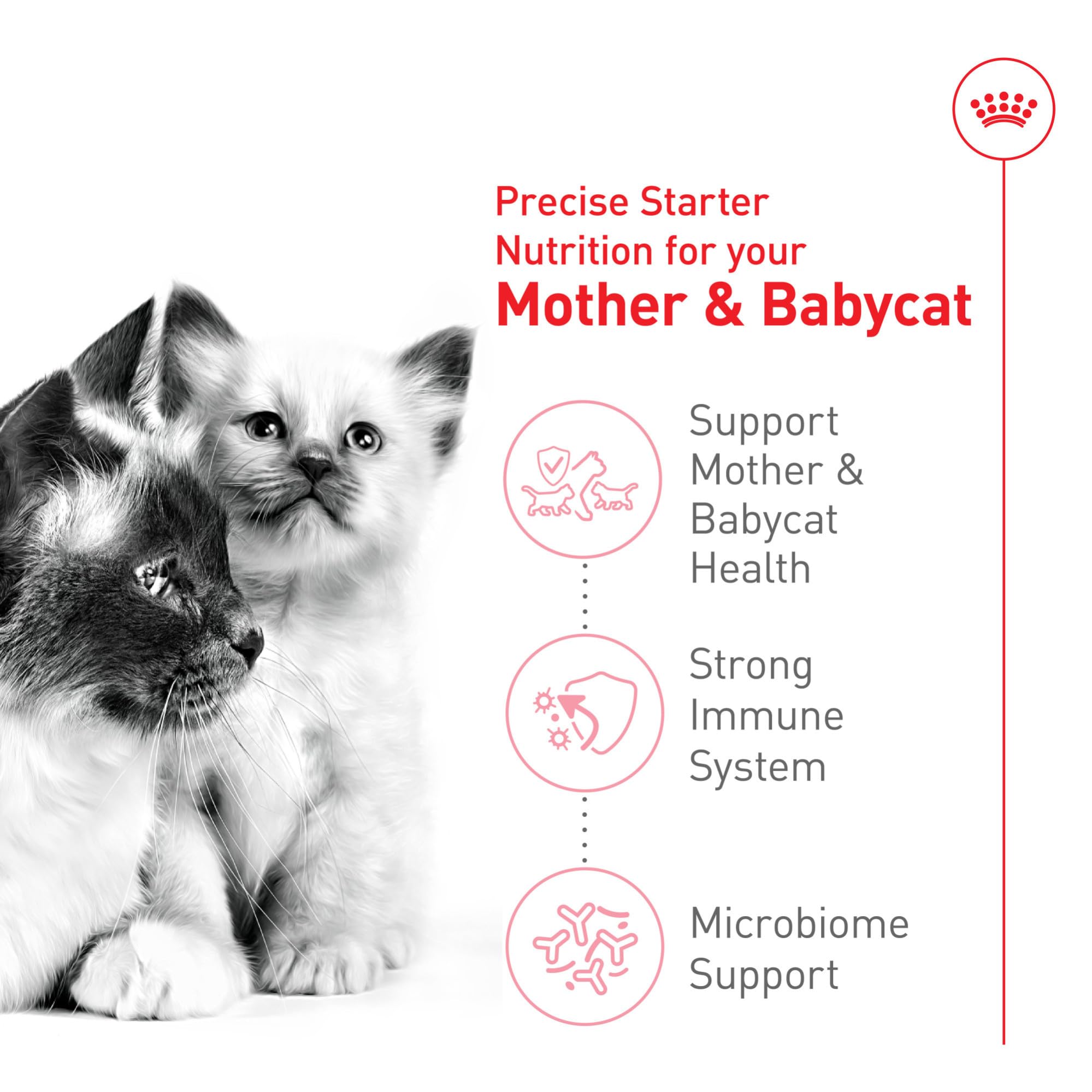 Precise Starter Nutrition for your
Mother & Babycat

Support Mother & Babycat Health

Strong Immune System

Microbiome Support